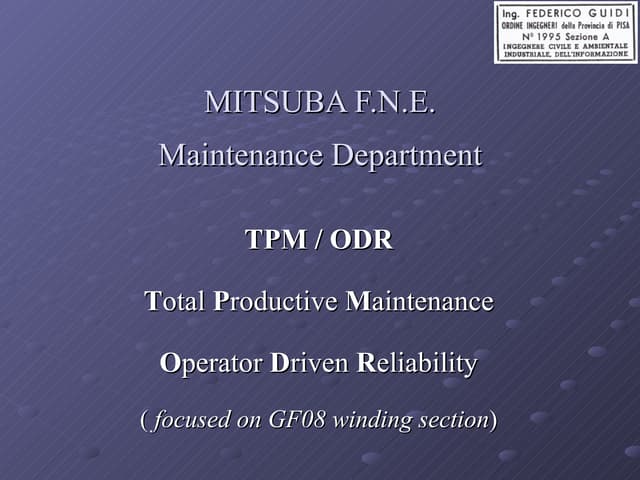 Ing. FEDERICO GUIDI
ORDINE INGEGNERI della Provincia di PISA
N° 1995 Sezione A
INGEGNERE CIVILE E AMBIENTALE
INDUSTRIALE, DELL'INFORMAZIONE

MITSUBA F.N.E.

Maintenance Department

TPM / ODR

Total Productive Maintenance

Operator Driven Reliability

( focused on GF08 winding section)